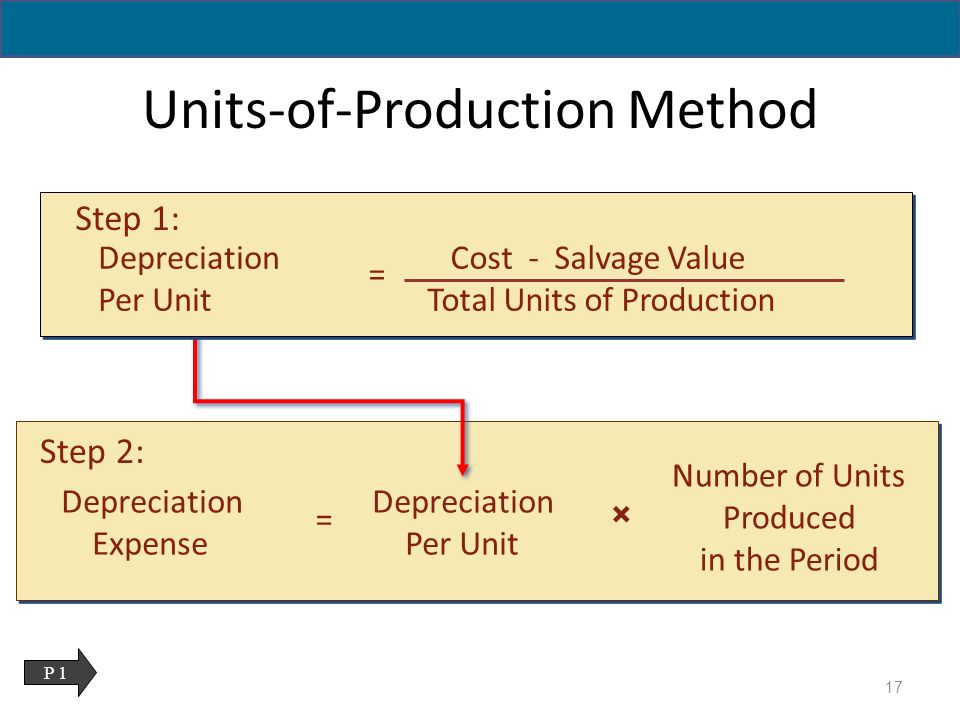 Units-of-Production Method

Step 1:

Depreciation Per Unit = $\frac{\text{Cost - Salvage Value}}{\text{Total Units of Production}}$

Step 2:

Depreciation Expense = Depreciation Per Unit × Number of Units Produced in the Period

P 1

17